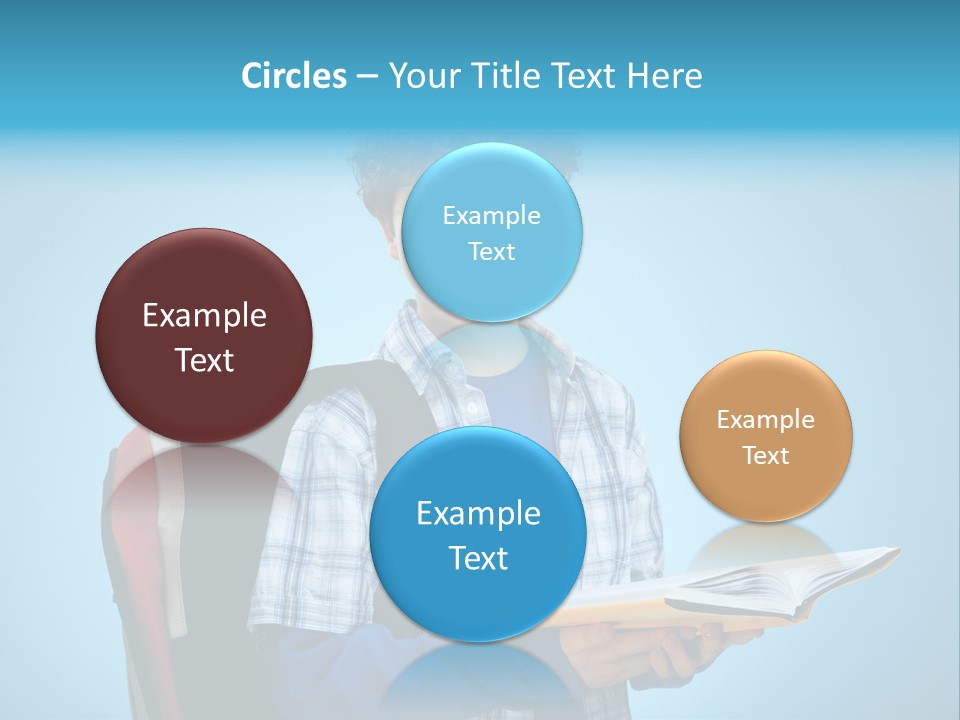 Circles – Your Title Text Here

Example Text

Example Text

Example Text

Example Text